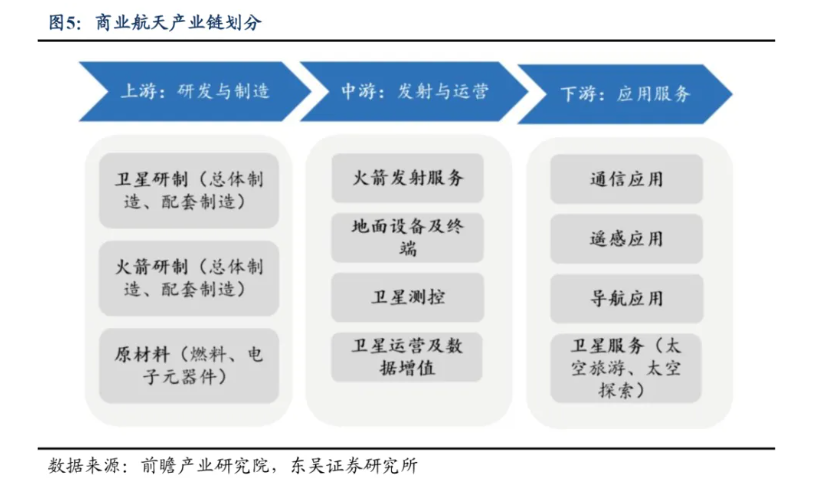 图5：商业航天产业链划分

上游：研发与制造

卫星研制（总体制造、配套制造）

火箭研制（总体制造、配套制造）

原材料（燃料、电子元器件）

中游：发射与运营

火箭发射服务

地面设备及终端

卫星测控

卫星运营及数据增值

下游：应用服务

通信应用

遥感应用

导航应用

卫星服务（太空旅游、太空探索）

数据来源：前瞻产业研究院，东吴证券研究所